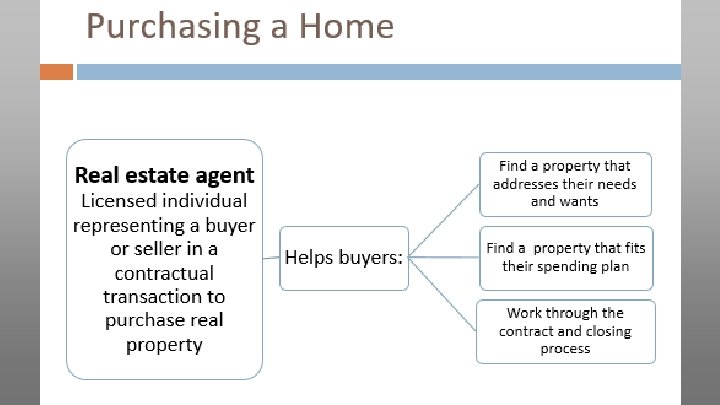 Purchasing a Home

Real estate agent
Licensed individual representing a buyer or seller in a contractual transaction to purchase real property

Helps buyers:

Find a property that addresses their needs and wants

Find a property that fits their spending plan

Work through the contract and closing process